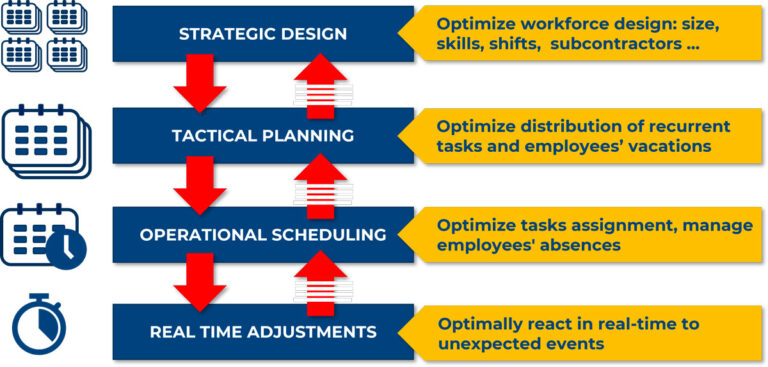 STRATEGIC DESIGN

Optimize workforce design: size, skills, shifts, subcontractors ...

TACTICAL PLANNING

Optimize distribution of recurrent tasks and employees' vacations

OPERATIONAL SCHEDULING

Optimize tasks assignment, manage employees' absences

REAL TIME ADJUSTMENTS

Optimally react in real-time to unexpected events